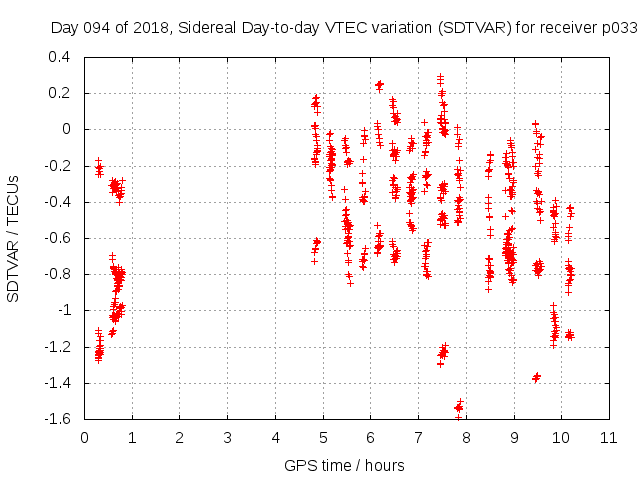 Day 094 of 2018, Sidereal Day-to-day VTEC variation (SDTVAR) for receiver p033

SDTVAR / TECUs

0.4
0.2
0
-0.2
-0.4
-0.6
-0.8
-1
-1.2
-1.4
-1.6

0 1 2 3 4 5 6 7 8 9 10 11

GPS time / hours